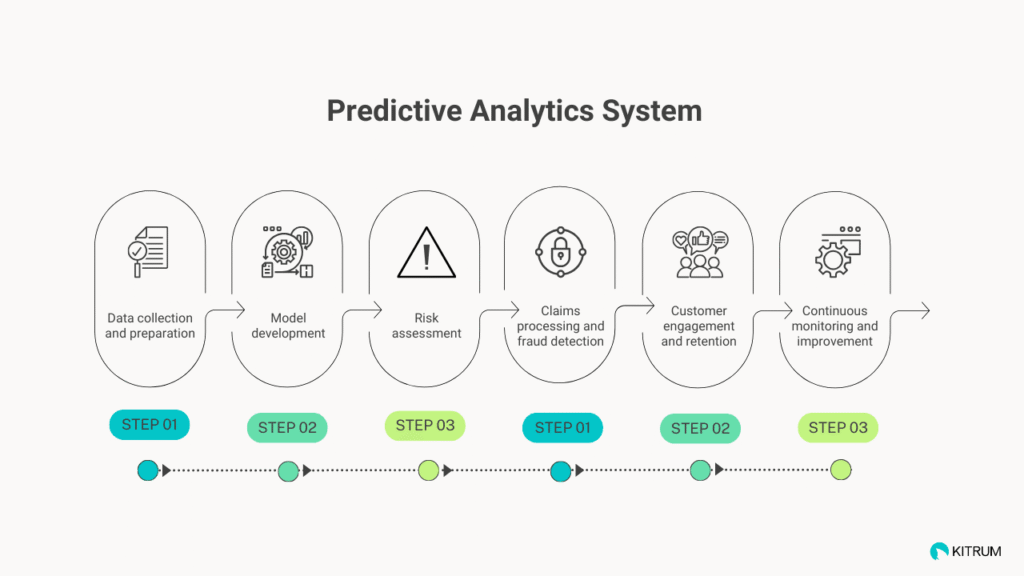 Predictive Analytics System

Data collection and preparation

Model development

Risk assessment

Claims processing and fraud detection

Customer engagement and retention

Continuous monitoring and improvement

STEP 01

STEP 02

STEP 03

STEP 01

STEP 02

STEP 03

KITRUM